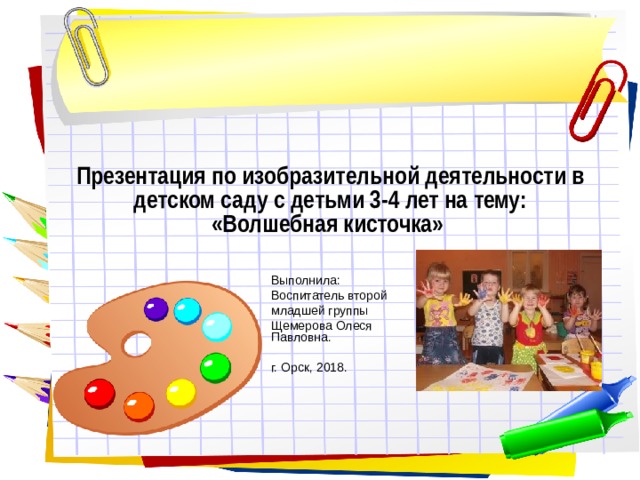 Презентация по изобразительной деятельности в детском саду с детьми 3-4 лет на тему: «Волшебная кисточка»

Выполнила:
Воспитатель второй младшей группы Щемерова Олеся Павловна.

г. Орск, 2018.